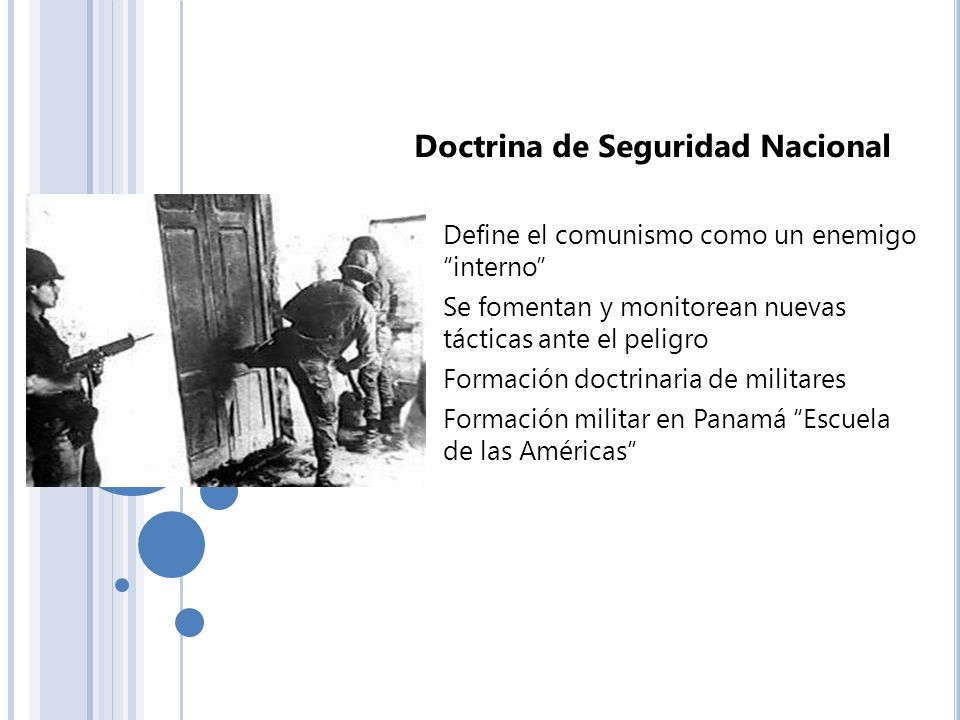 Doctrina de Seguridad Nacional

Define el comunismo como un enemigo "interno"

Se fomentan y monitorean nuevas tácticas ante el peligro

Formación doctrinaria de militares

Formación militar en Panamá "Escuela de las Américas"